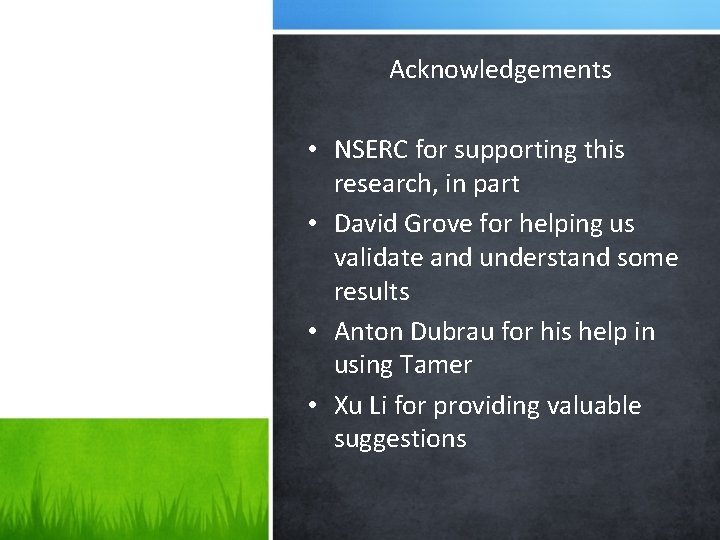 Acknowledgements

• NSERC for supporting this research, in part
• David Grove for helping us validate and understand some results
• Anton Dubrau for his help in using Tamer
• Xu Li for providing valuable suggestions